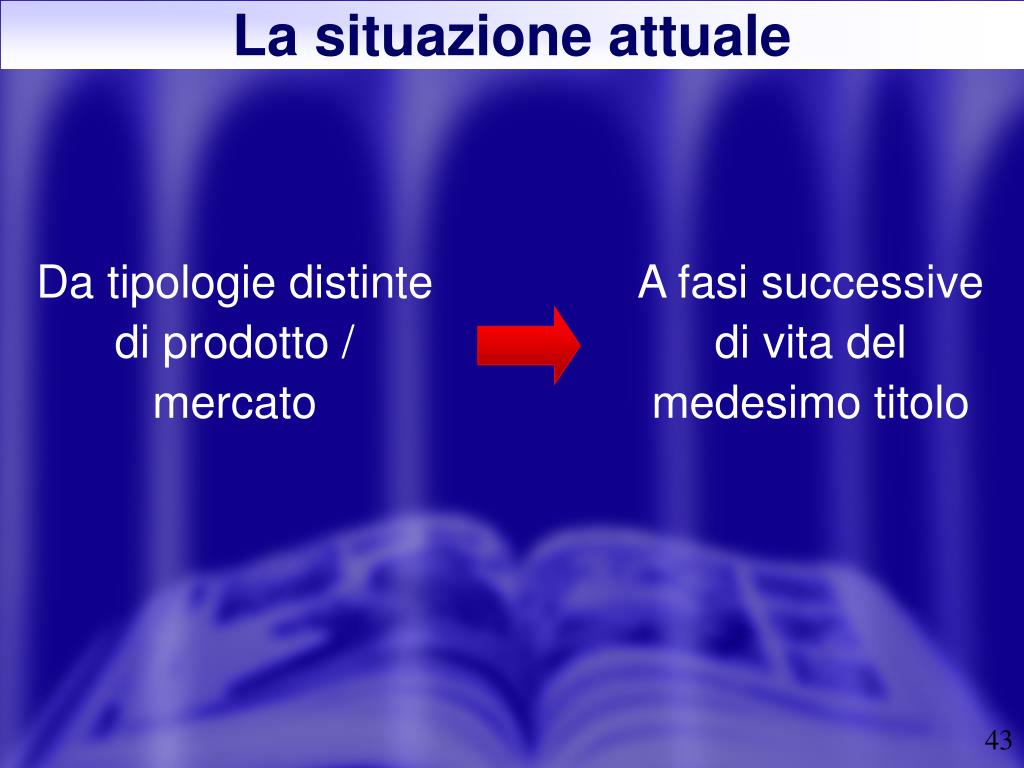 La situazione attuale

Da tipologie distinte di prodotto / mercato

A fasi successive di vita del medesimo titolo

43